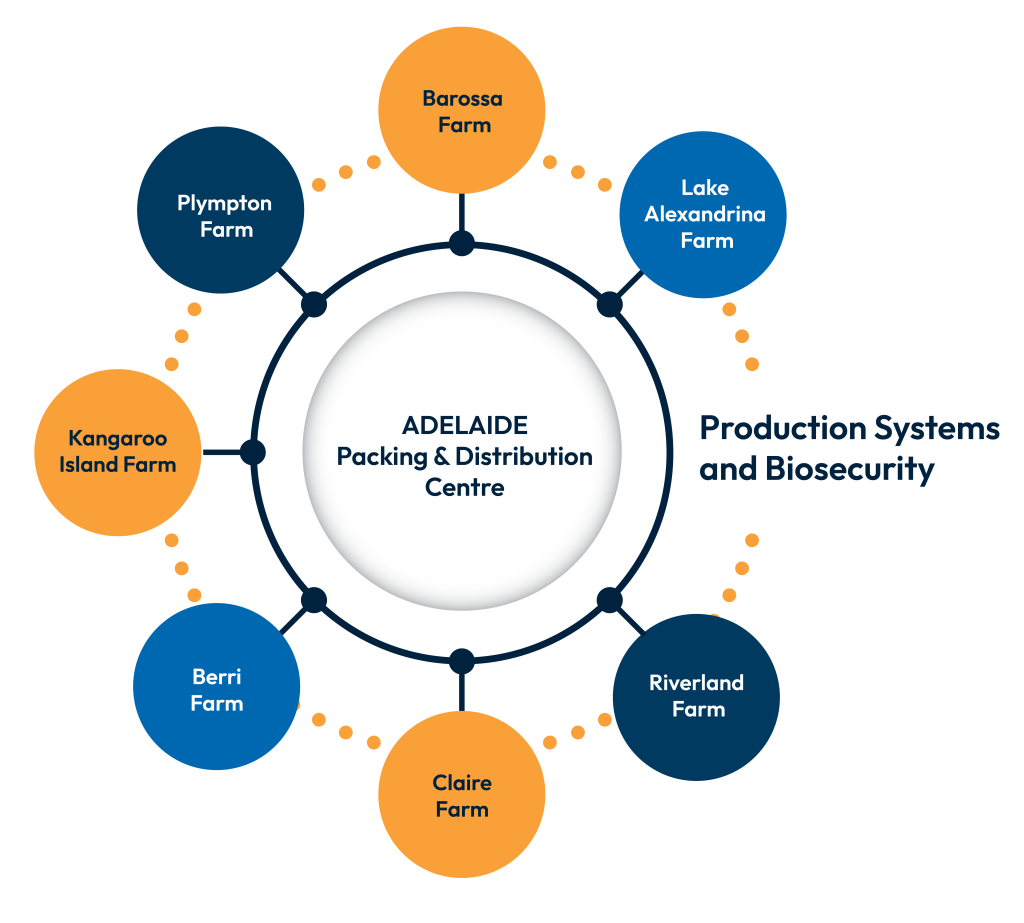 Barossa Farm

Lake Alexandrina Farm

Plympton Farm

Kangaroo Island Farm

ADELAIDE
Packing & Distribution Centre

Production Systems and Biosecurity

Berri Farm

Riverland Farm

Claire Farm